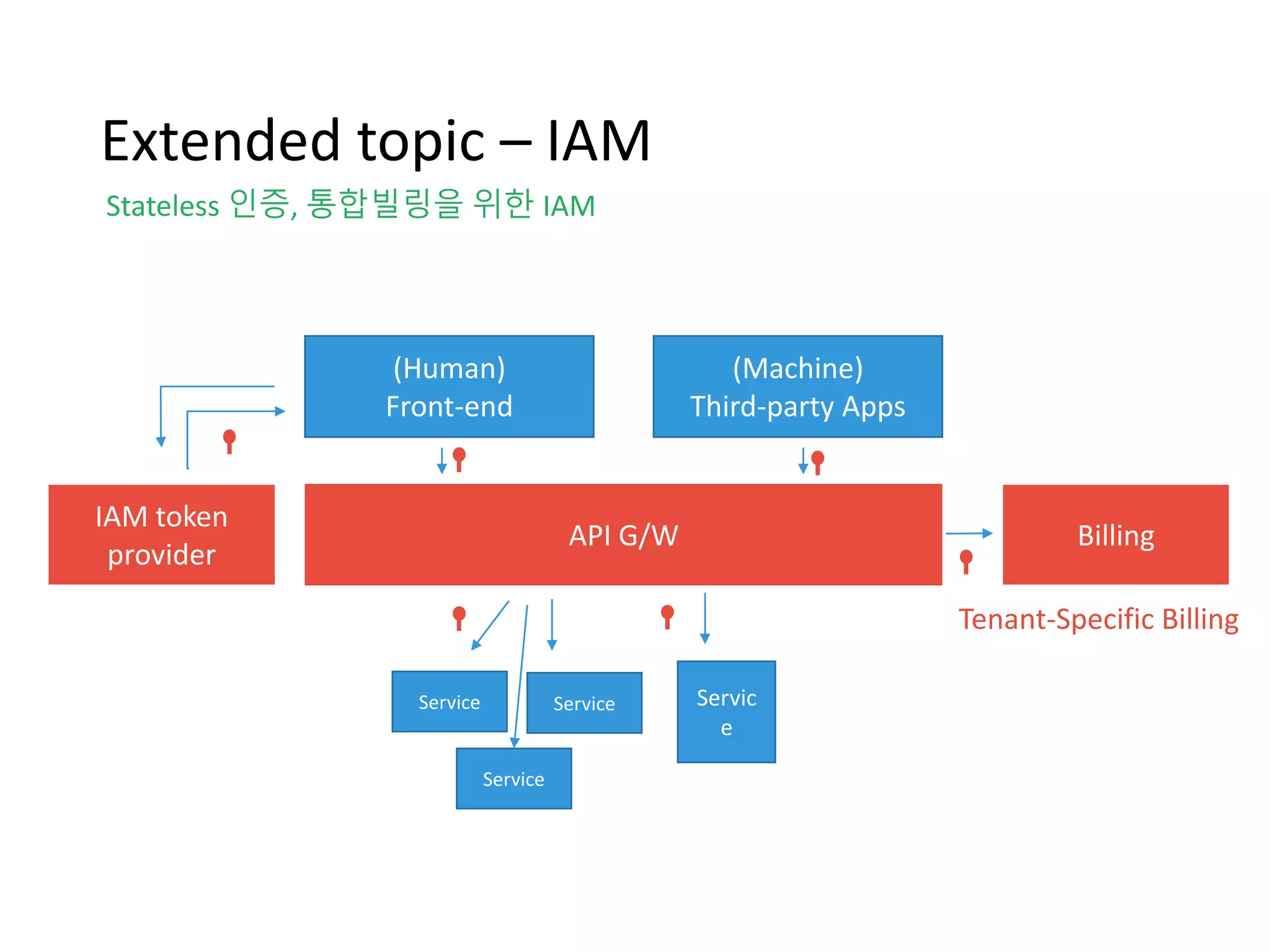 Extended topic – IAM

Stateless 인증, 통합빌링을 위한 IAM

(Human)
Front-end

(Machine)
Third-party Apps

IAM token provider

API G/W

Billing

Tenant-Specific Billing

Service

Service

Servic
e

Service